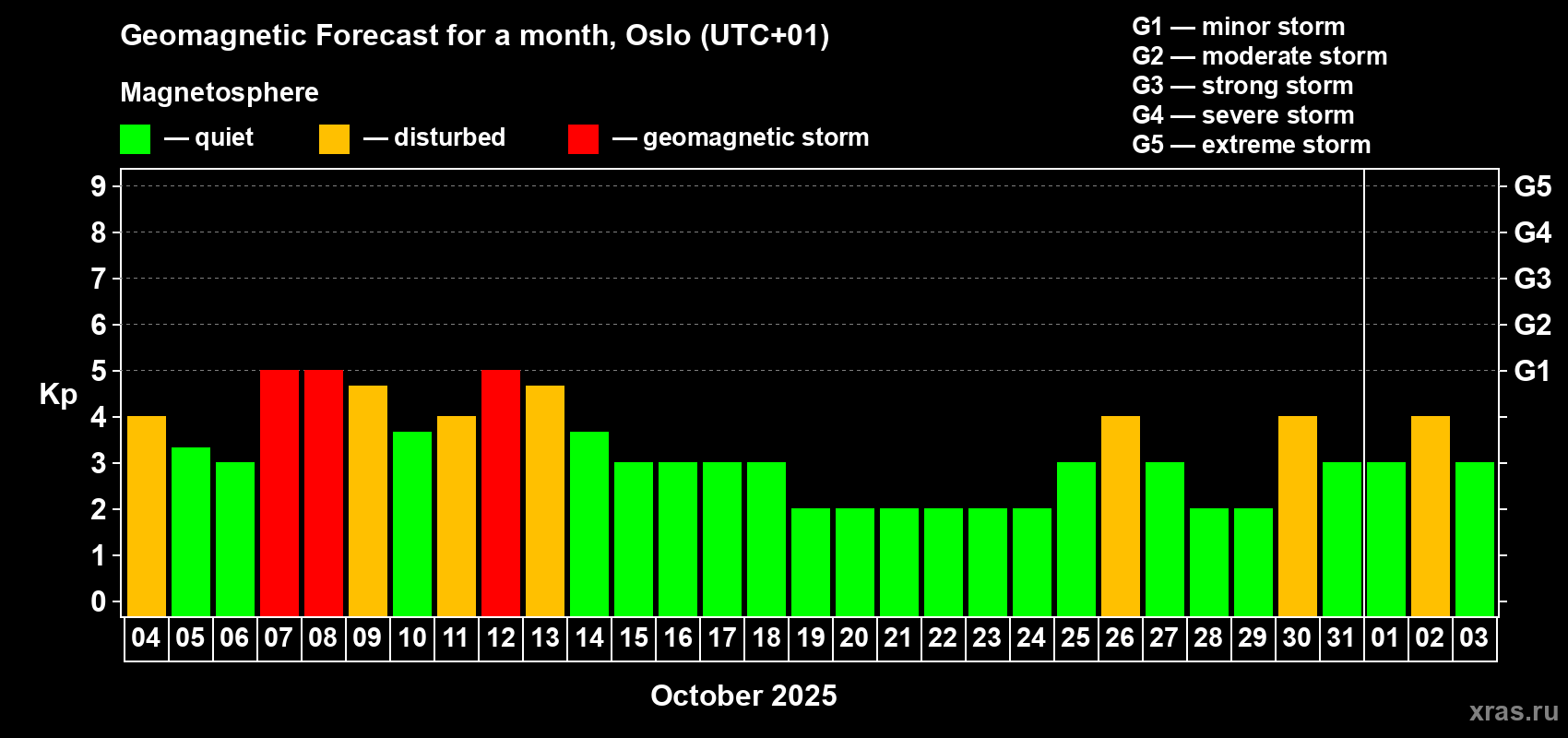 Geomagnetic Forecast for a month, Oslo (UTC+01)

Magnetosphere

— quiet — disturbed — geomagnetic storm

G1 — minor storm
G2 — moderate storm
G3 — strong storm
G4 — severe storm
G5 — extreme storm

Kp

9
8
7
6
5
4
3
2
1
0

G5
G4
G3
G2
G1

04 05 06 07 08 09 10 11 12 13 14 15 16 17 18 19 20 21 22 23 24 25 26 27 28 29 30 31 01 02 03

October 2025

xras.ru